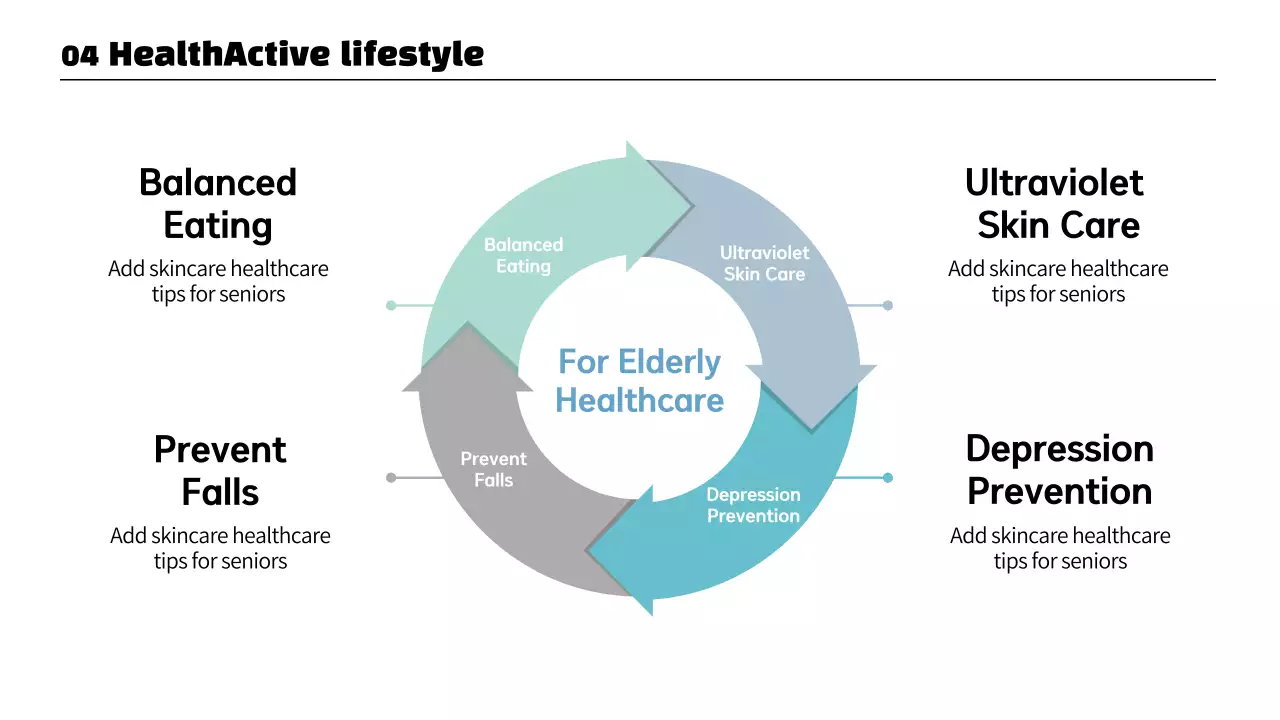 04 HealthActive lifestyle

Balanced Eating
Add skincare healthcare tips for seniors

Prevent Falls
Add skincare healthcare tips for seniors

Balanced Eating

Ultraviolet Skin Care

For Elderly Healthcare

Prevent Falls

Depression Prevention

Ultraviolet Skin Care
Add skincare healthcare tips for seniors

Depression Prevention
Add skincare healthcare tips for seniors